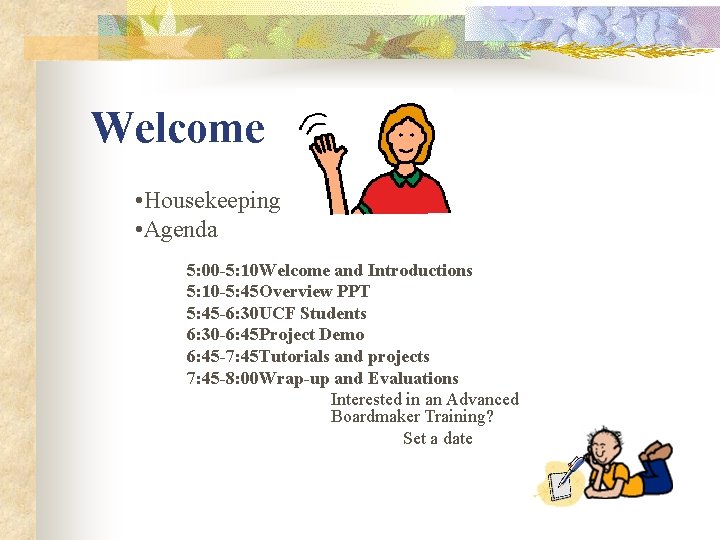 Welcome

•Housekeeping
•Agenda

5:00-5:10Welcome and Introductions
5:10-5:45Overview PPT
5:45-6:30UCF Students
6:30-6:45Project Demo
6:45-7:45Tutorials and projects
7:45-8:00Wrap-up and Evaluations

Interested in an Advanced Boardmaker Training?

Set a date